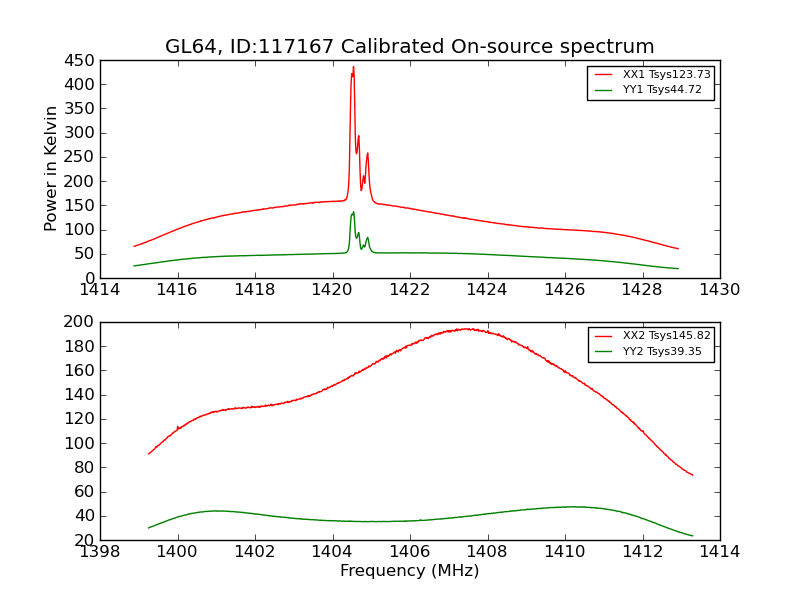 GL64, ID:117167 Calibrated On-source spectrum

XX1 Tsys123.73
YY1 Tsys44.72

Power in Kelvin

450
400
350
300
250
200
150
100
50
0

1414 1416 1418 1420 1422 1424 1426 1428 1430

XX2 Tsys145.82
YY2 Tsys39.35

200
180
160
140
120
100
80
60
40
20

1398 1400 1402 1404 1406 1408 1410 1412 1414

Frequency (MHz)